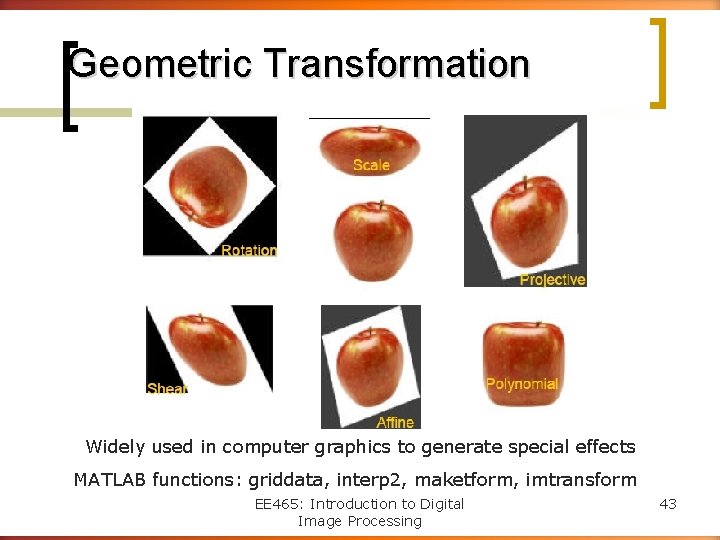 Geometric Transformation

Rotation

Scale

Projective

Shear

Affine

Polynomial

Widely used in computer graphics to generate special effects

MATLAB functions: griddata, interp2, maketform, imtransform

EE465: Introduction to Digital Image Processing

43